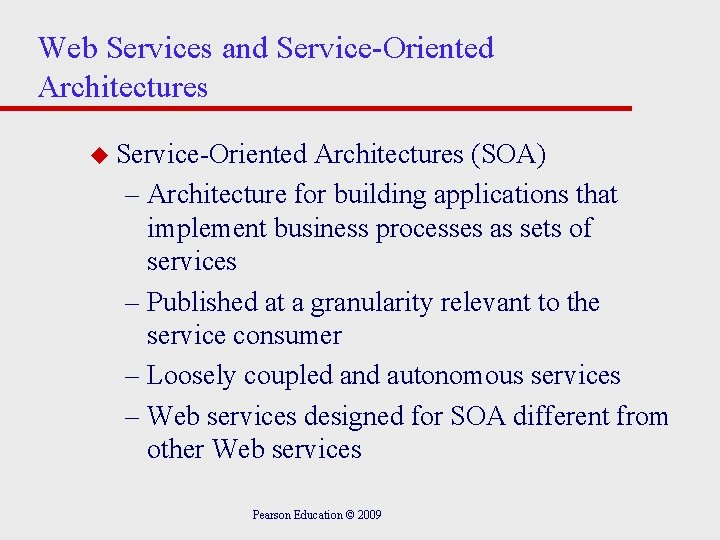 Web Services and Service-Oriented Architectures

◆ Service-Oriented Architectures (SOA)
– Architecture for building applications that implement business processes as sets of services
– Published at a granularity relevant to the service consumer
– Loosely coupled and autonomous services
– Web services designed for SOA different from other Web services

Pearson Education © 2009